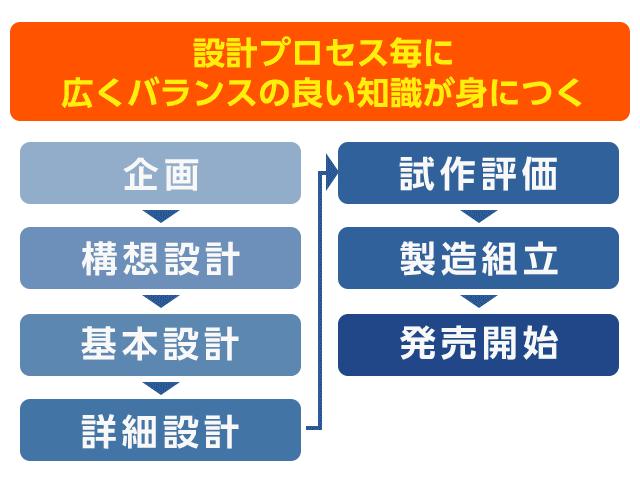 設計プロセス毎に
広くバランスの良い知識が身につく

企画

構想設計

基本設計

詳細設計

試作評価

製造組立

発売開始